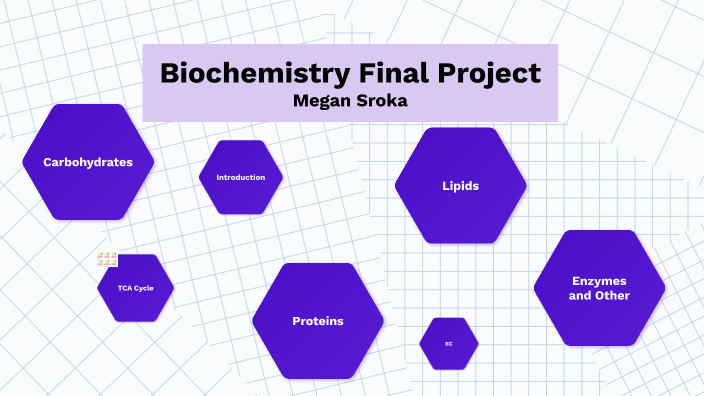 Biochemistry Final Project
Megan Sroka

Carbohydrates

Introduction

Lipids

TCA Cycle

Proteins

EC

Enzymes and Other